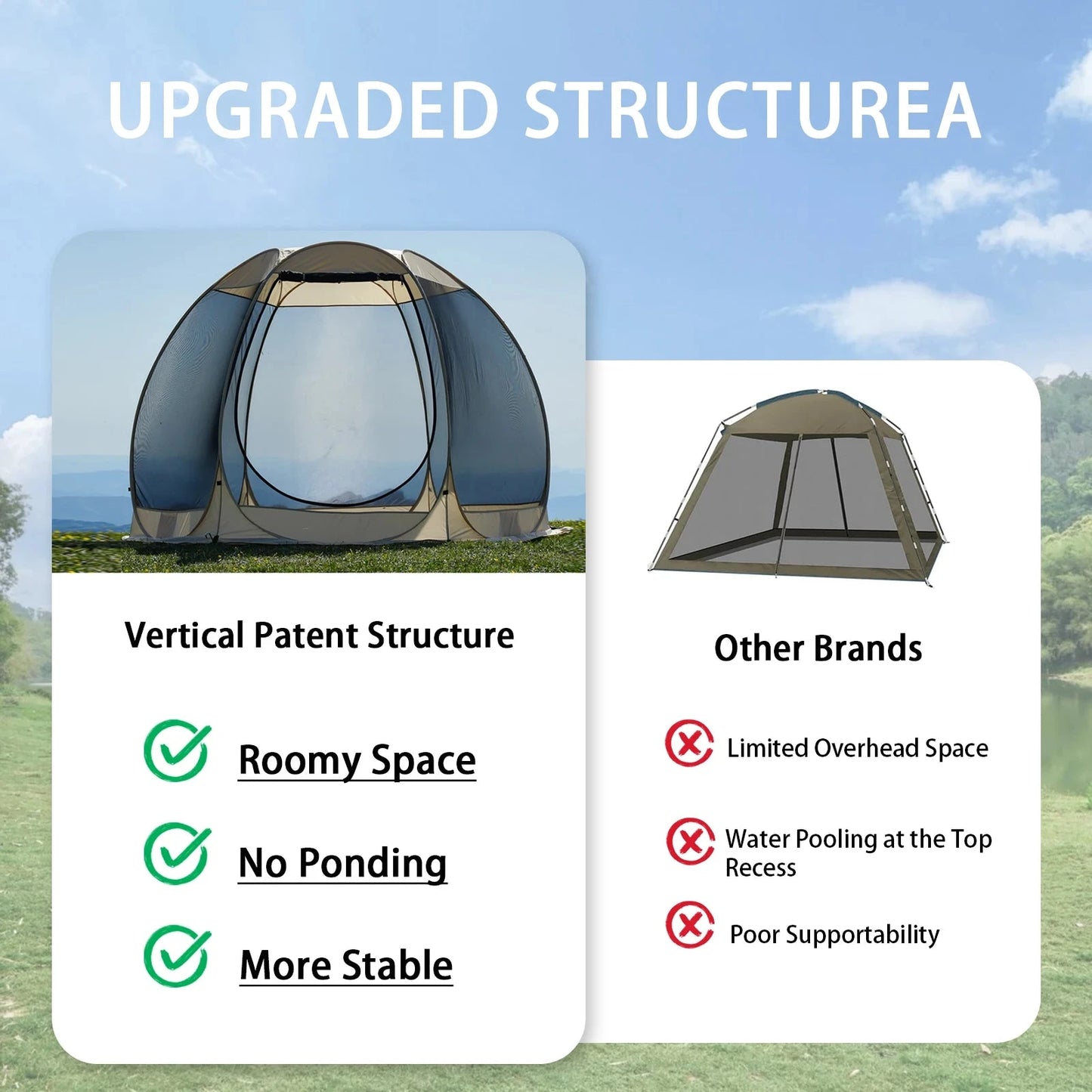 UPGRADED STRUCTUREA

Vertical Patent Structure

Roomy Space

No Ponding

More Stable

Other Brands

Limited Overhead Space

Water Pooling at the Top Recess

Poor Supportability